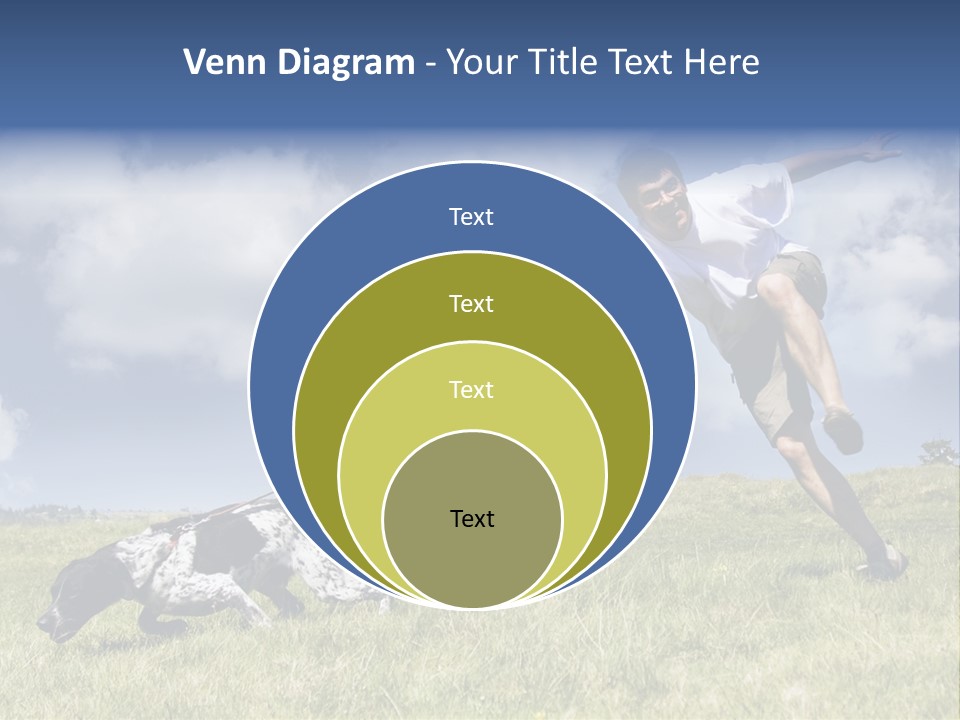 Venn Diagram - Your Title Text Here

Text

Text

Text

Text